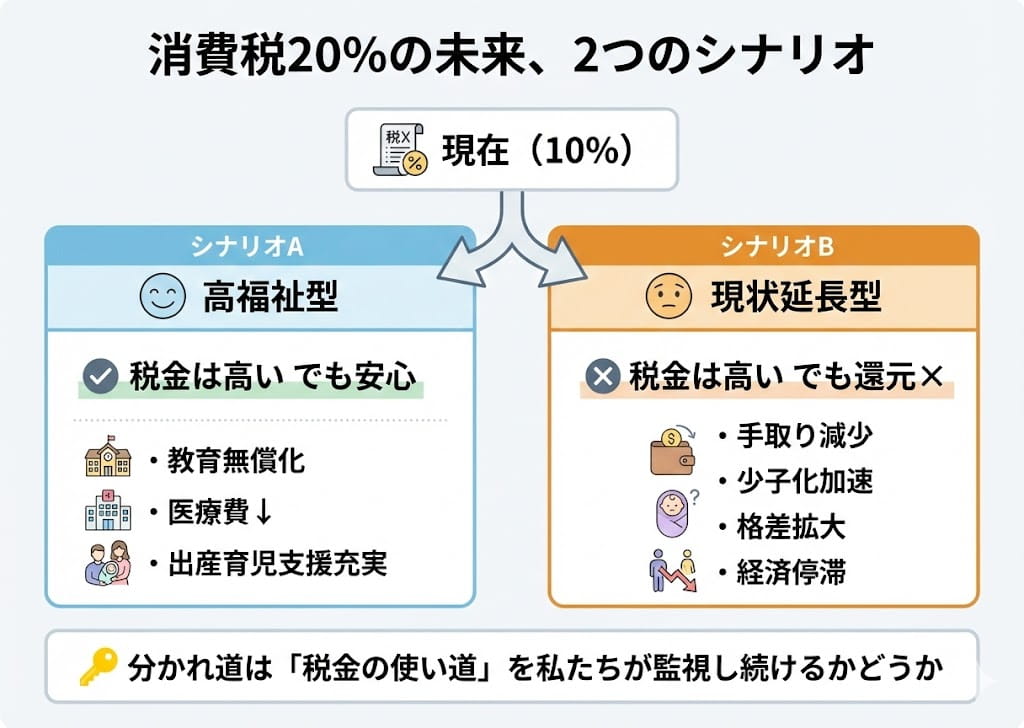 消費税20%の未来、2つのシナリオ

税X
%
現在（10%）

シナリオA
高福祉型
税金は高い でも安心
・教育無償化
・医療費↓
・出産育児支援充実

シナリオB
現状延長型
税金は高い でも還元×
・手取り減少
・少子化加速
・格差拡大
・経済停滞

分かれ道は「税金の使い道」を私たちが監視し続けるかどうか